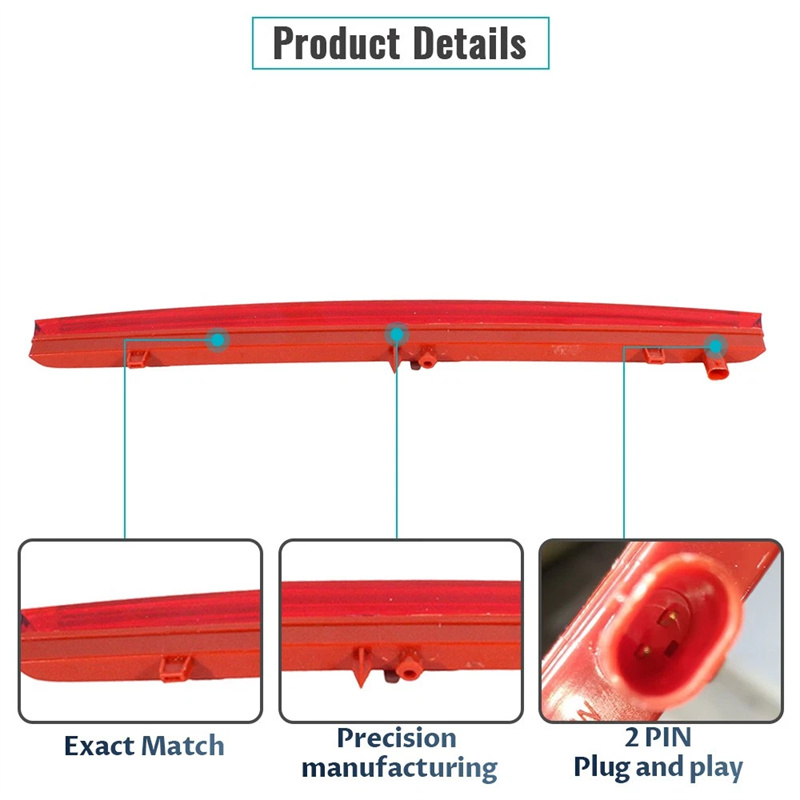 Product Details

Exact Match

Precision manufacturing

2 PIN
Plug and play